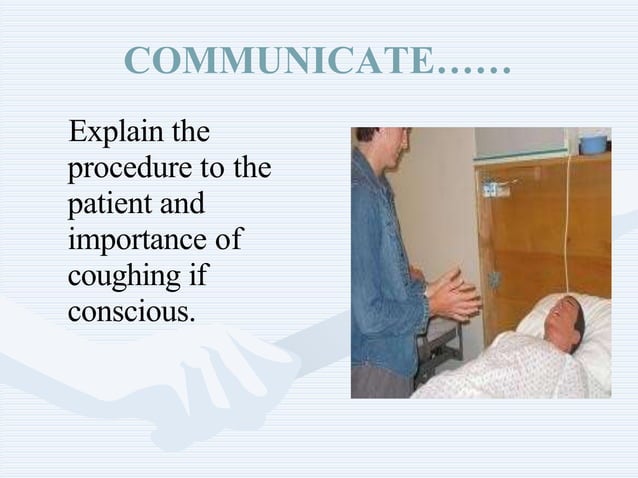 COMMUNICATE……

Explain the procedure to the patient and importance of coughing if conscious.